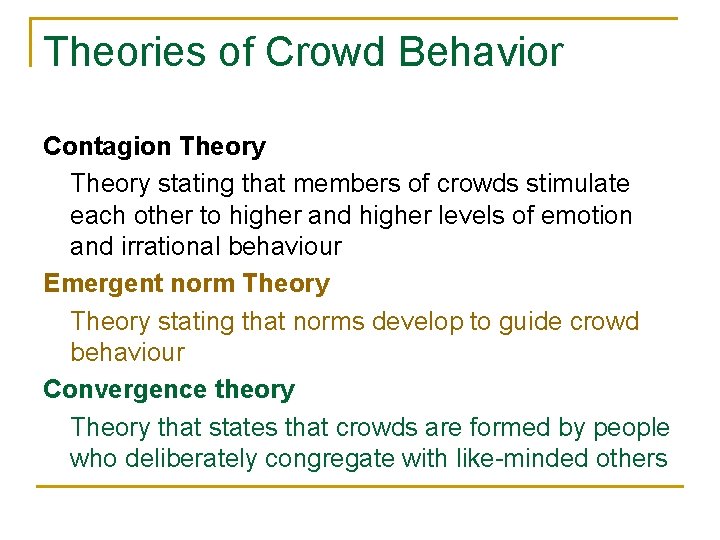 Theories of Crowd Behavior

Contagion Theory

Theory stating that members of crowds stimulate each other to higher and higher levels of emotion and irrational behaviour

Emergent norm Theory

Theory stating that norms develop to guide crowd behaviour

Convergence theory

Theory that states that crowds are formed by people who deliberately congregate with like-minded others